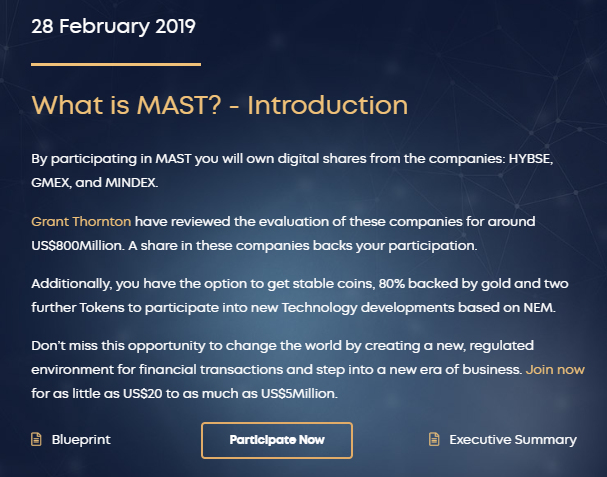 28 February 2019

What is MAST? - Introduction

By participating in MAST you will own digital shares from the companies: HYBSE, GMEX, and MINDEX.

Grant Thornton have reviewed the evaluation of these companies for around US$800Million. A share in these companies backs your participation.

Additionally, you have the option to get stable coins, 80% backed by gold and two further Tokens to participate into new Technology developments based on NEM.

Don't miss this opportunity to change the world by creating a new, regulated environment for financial transactions and step into a new era of business. Join now for as little as US$20 to as much as US$5Million.

Blueprint

Participate Now

Executive Summary